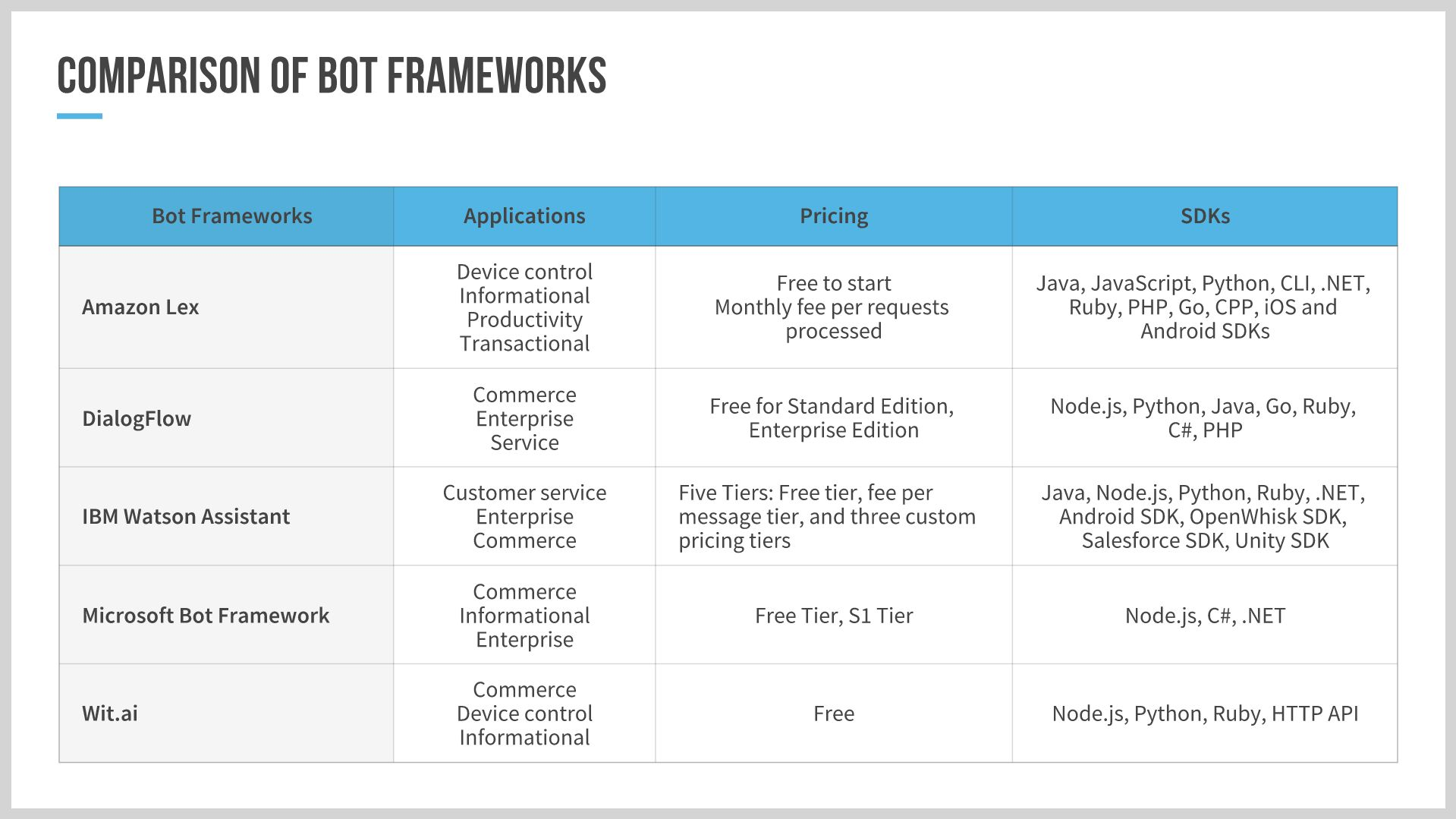 COMPARISON OF BOT FRAMEWORKS

| Bot Frameworks | Applications | Pricing | SDKs |
|---|---|---|---|
| Amazon Lex | Device control Informational Productivity Transactional | Free to start Monthly fee per requests processed | Java, JavaScript, Python, CLI, .NET, Ruby, PHP, Go, CPP, iOS and Android SDKs |
| DialogFlow | Commerce Enterprise Service | Free for Standard Edition, Enterprise Edition | Node.js, Python, Java, Go, Ruby, C#, PHP |
| IBM Watson Assistant | Customer service Enterprise Commerce | Five Tiers: Free tier, fee per message tier, and three custom pricing tiers | Java, Node.js, Python, Ruby, .NET, Android SDK, OpenWhisk SDK, Salesforce SDK, Unity SDK |
| Microsoft Bot Framework | Commerce Informational Enterprise | Free Tier, S1 Tier | Node.js, C#, .NET |
| Wit.ai | Commerce Device control Informational | Free | Node.js, Python, Ruby, HTTP API |